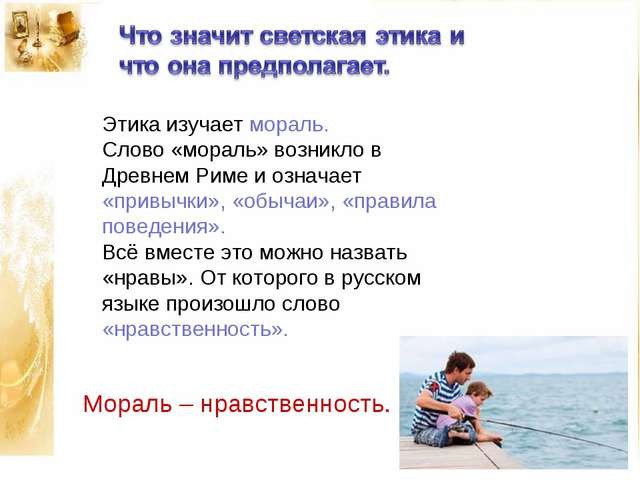 Что значит светская этика и что она предполагает.

Этика изучает мораль.
Слово «мораль» возникло в Древнем Риме и означает «привычки», «обычаи», «правила поведения».
Всё вместе это можно назвать «нравы». От которого в русском языке произошло слово «нравственность».

Мораль – нравственность.